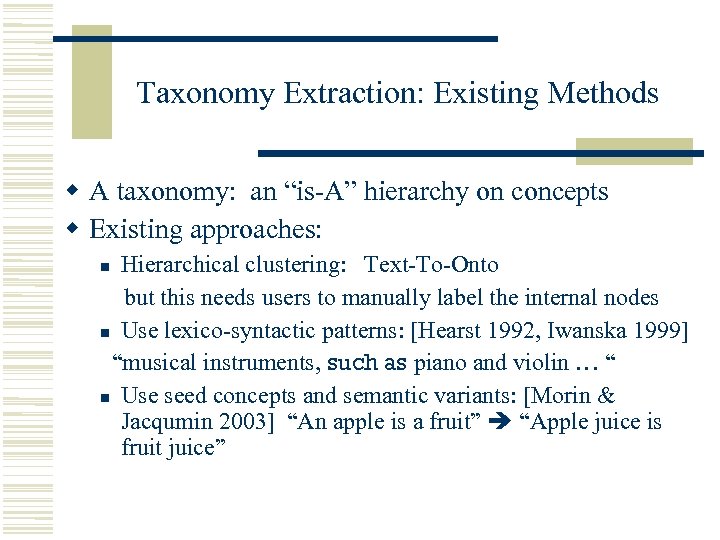 Taxonomy Extraction: Existing Methods

A taxonomy: an “is-A” hierarchy on concepts

Existing approaches:

Hierarchical clustering: Text-To-Onto

but this needs users to manually label the internal nodes

Use lexico-syntactic patterns: [Hearst 1992, Iwanska 1999]

“musical instruments, such as piano and violin … “

Use seed concepts and semantic variants: [Morin & Jacqumin 2003] “An apple is a fruit” → “Apple juice is fruit juice”